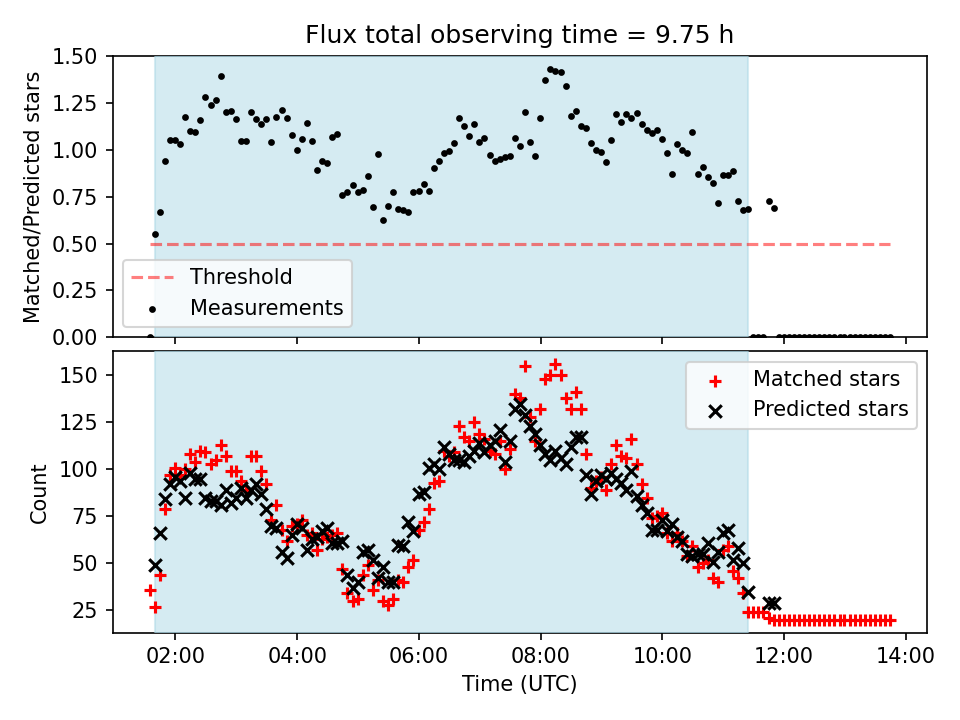 Flux total observing time = 9.75 h

Matched/Predicted stars

1.50
1.25
1.00
0.75
0.50
0.25
0.00

Threshold
Measurements

Count

150
125
100
75
50
25

Matched stars
Predicted stars

02:00
04:00
06:00
08:00
10:00
12:00
14:00

Time (UTC)